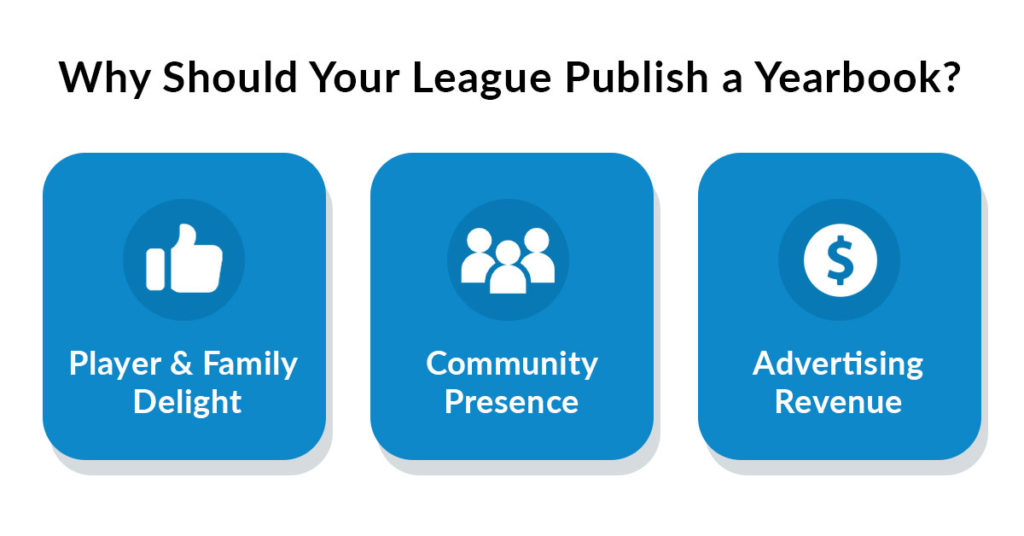 Why Should Your League Publish a Yearbook?

Player & Family Delight

Community Presence

$

Advertising Revenue